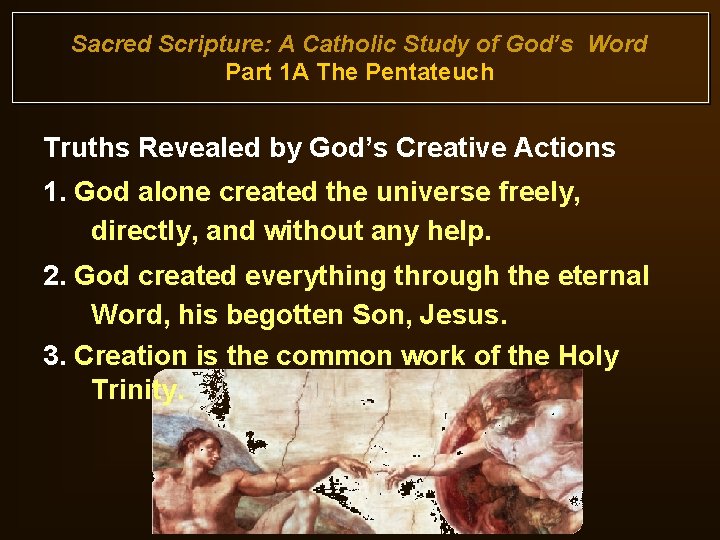 Sacred Scripture: A Catholic Study of God's Word
Part 1A The Pentateuch

Truths Revealed by God's Creative Actions

1. God alone created the universe freely, directly, and without any help.

2. God created everything through the eternal Word, his begotten Son, Jesus.

3. Creation is the common work of the Holy Trinity.